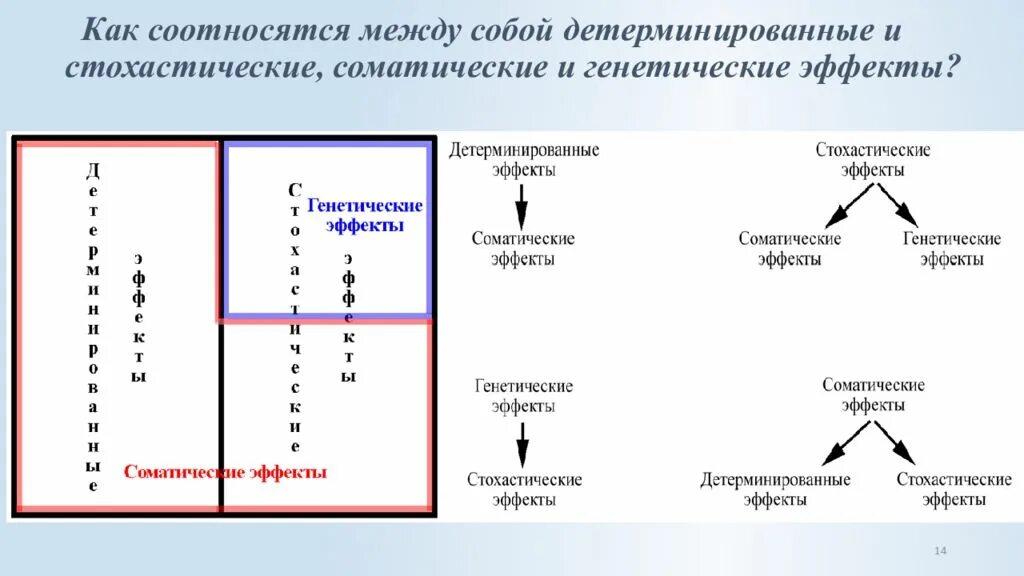 Как соотносятся между собой детерминированные и стохастические, соматические и генетические эффекты?

Детерминированные эффекты

Стохастические эффекты

Генетические эффекты

Соматические эффекты

Детерминированные эффекты

Соматические эффекты

Стохастические эффекты

Соматические эффекты

Генетические эффекты

Генетические эффекты

Стохастические эффекты

Соматические эффекты

Детерминированные эффекты

Стохастические эффекты

14